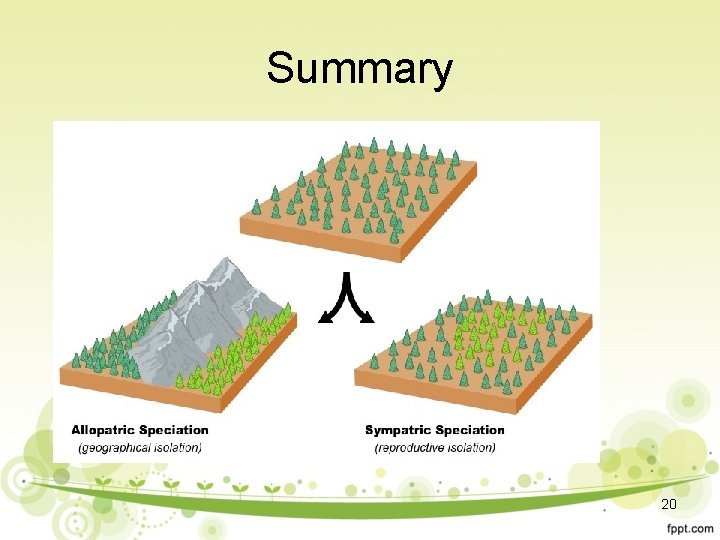 Summary

Allopatric Speciation
(geographical isolation)

Sympatric Speciation
(reproductive isolation)

20

fppt.com